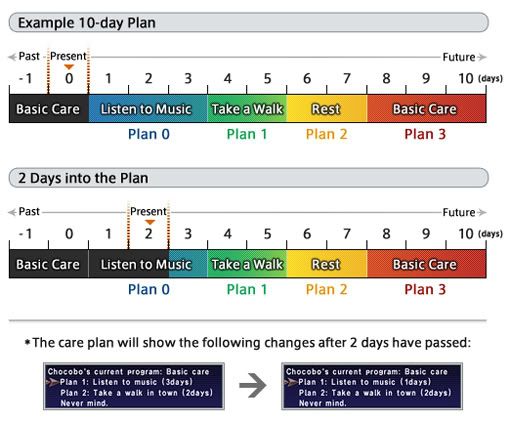 Example 10-day Plan

Past Present Future

-1 0 1 2 3 4 5 6 7 8 9 10 (days)

Basic Care Listen to Music Take a Walk Rest Basic Care

Plan 0 Plan 1 Plan 2 Plan 3

2 Days into the Plan

Past Present Future

-1 0 1 2 3 4 5 6 7 8 9 10 (days)

Basic Care Listen to Music Take a Walk Rest Basic Care

Plan 0 Plan 1 Plan 2 Plan 3

*The care plan will show the following changes after 2 days have passed:

Chocobo's current program: Basic care
Plan 1: Listen to music (3days)
Plan 2: Take a walk in town (2days)
Never mind.

Chocobo's current program: Basic care
Plan 1: Listen to music (1days)
Plan 2: Take a walk in town (2days)
Never mind.